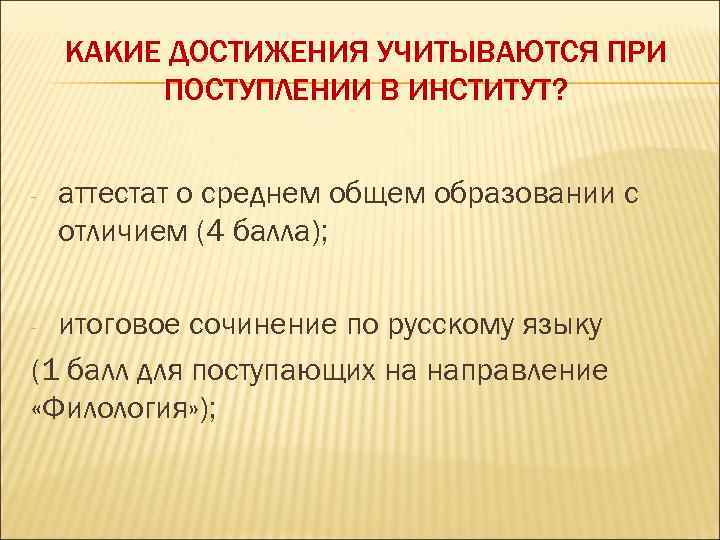 КАКИЕ ДОСТИЖЕНИЯ УЧИТЫВАЮТСЯ ПРИ ПОСТУПЛЕНИИ В ИНСТИТУТ?

- аттестат о среднем общем образовании с отличием (4 балла);

- итоговое сочинение по русскому языку
(1 балл для поступающих на направление «Филология»);